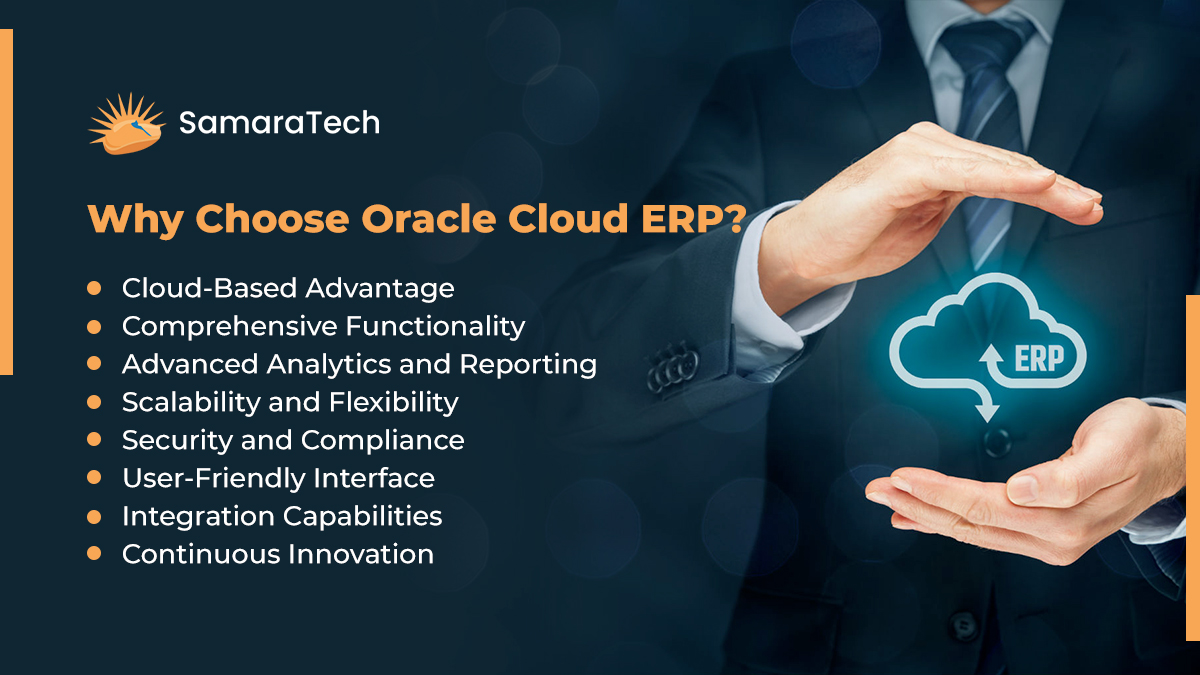 SamaraTech

Why Choose Oracle Cloud ERP?

- Cloud-Based Advantage
- Comprehensive Functionality
- Advanced Analytics and Reporting
- Scalability and Flexibility
- Security and Compliance
- User-Friendly Interface
- Integration Capabilities
- Continuous Innovation

ERP